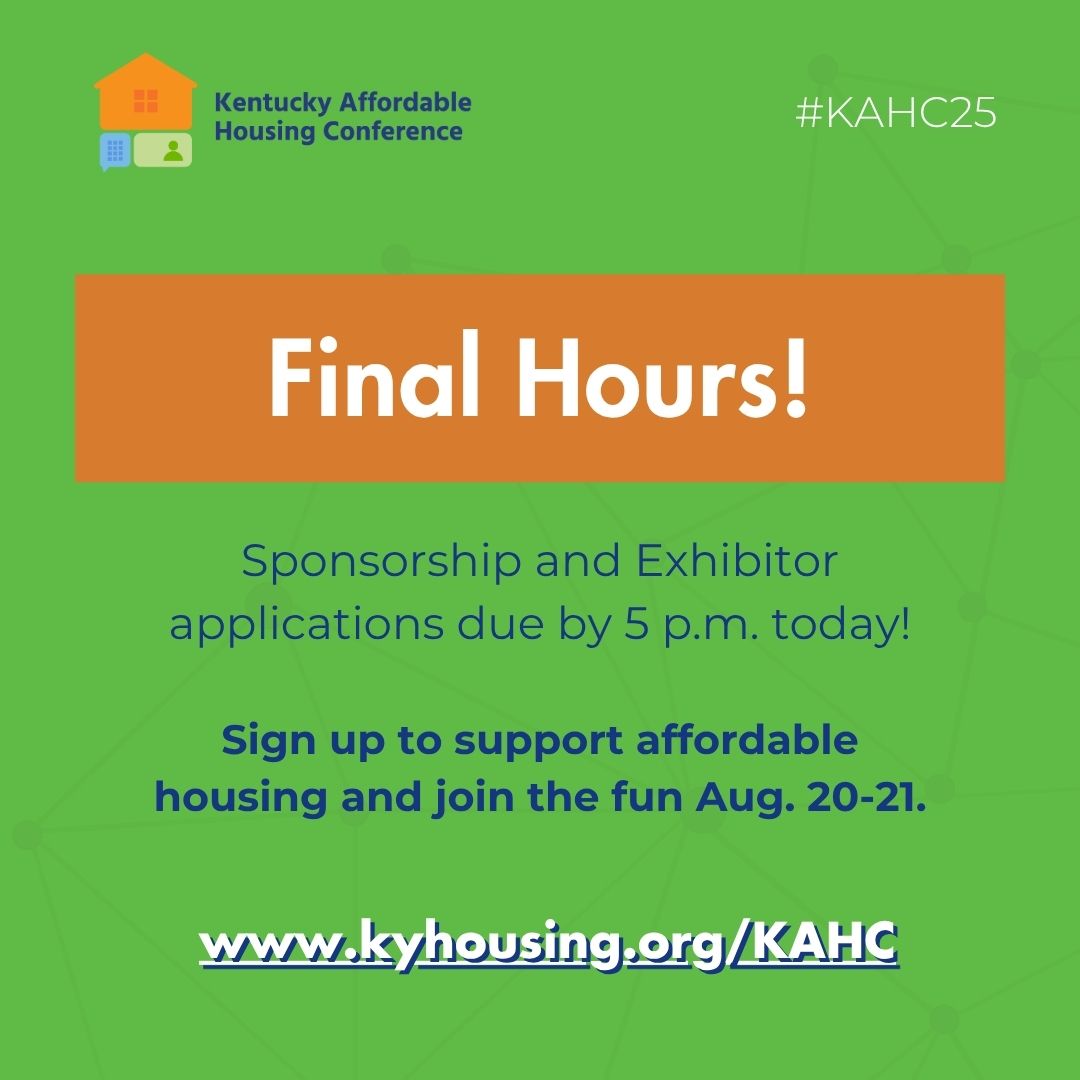 Kentucky Affordable Housing Conference

#KAHC25

Final Hours!

Sponsorship and Exhibitor applications due by 5 p.m. today!

Sign up to support affordable housing and join the fun Aug. 20-21.

www.kyhousing.org/KAHC